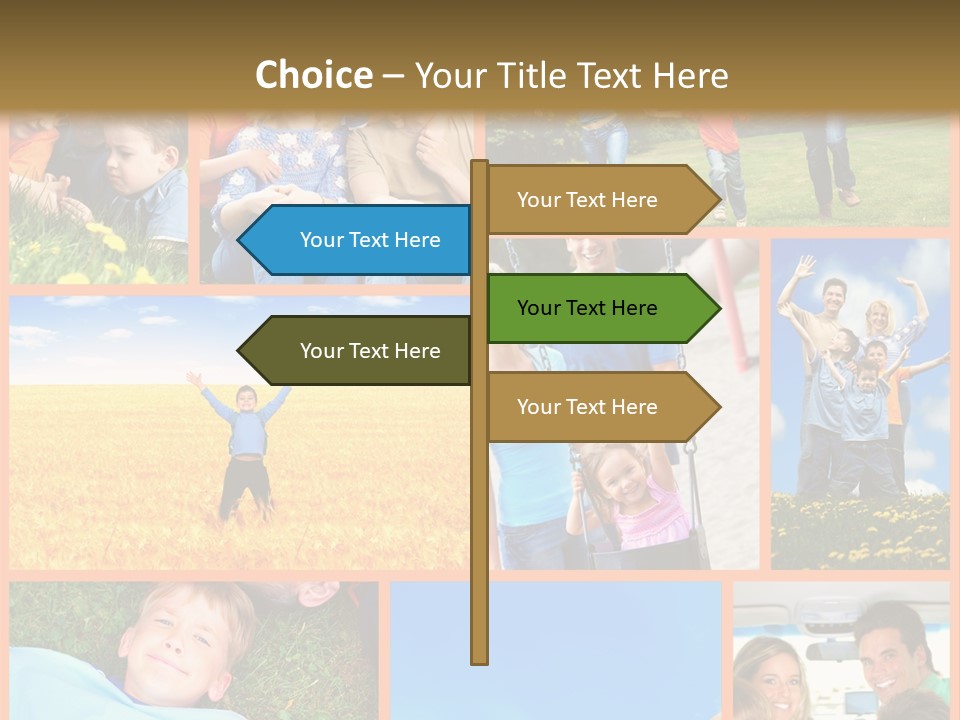 Choice – Your Title Text Here

Your Text Here

Your Text Here

Your Text Here

Your Text Here

Your Text Here